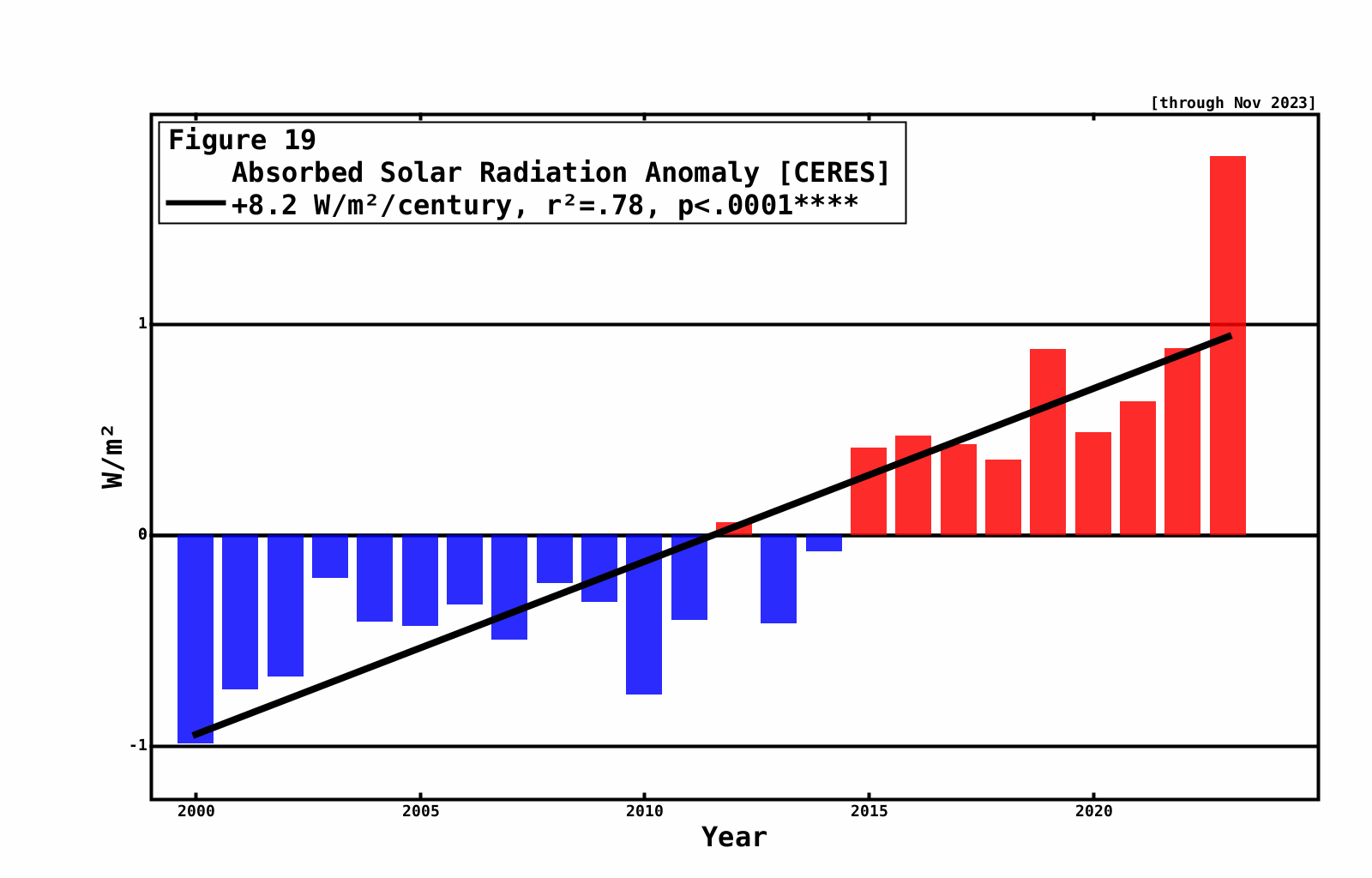 [through Nov 2023]

Figure 19
Absorbed Solar Radiation Anomaly [CERES]
+8.2 W/m²/century, r²=.78, p<.0001****

W/m²

1
0
-1

2000
2005
2010
2015
2020

Year